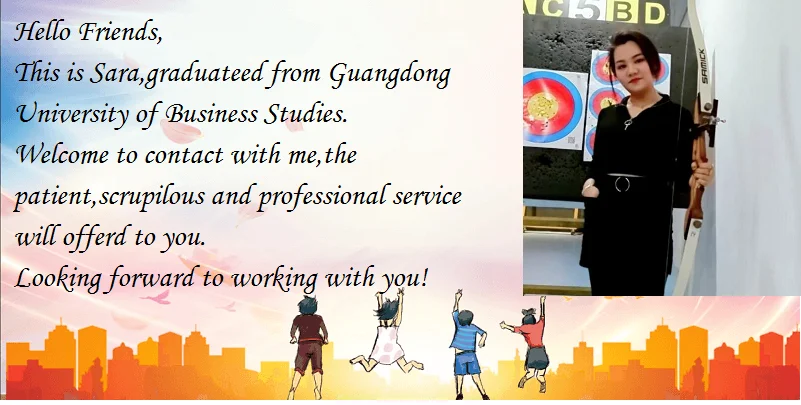 Hello Friends,
This is Sara,graduateed from Guangdong University of Business Studies.
Welcome to contact with me,the patient,scrupilous and professional service will offerd to you.
Looking forward to working with you!

NC5BD

SAMICK